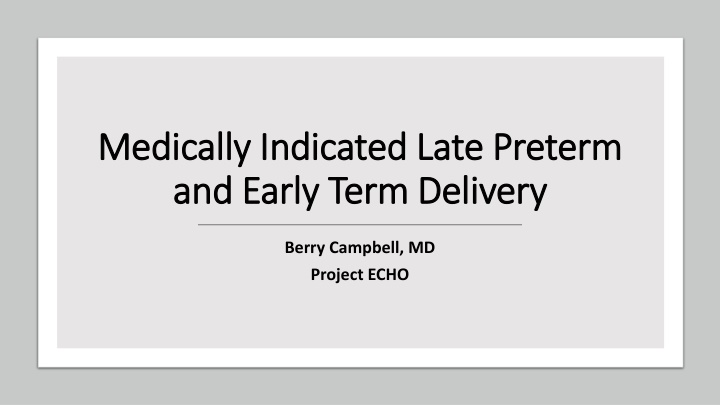 Medically Indicated Late Preterm and Early Term Delivery

Berry Campbell, MD
Project ECHO